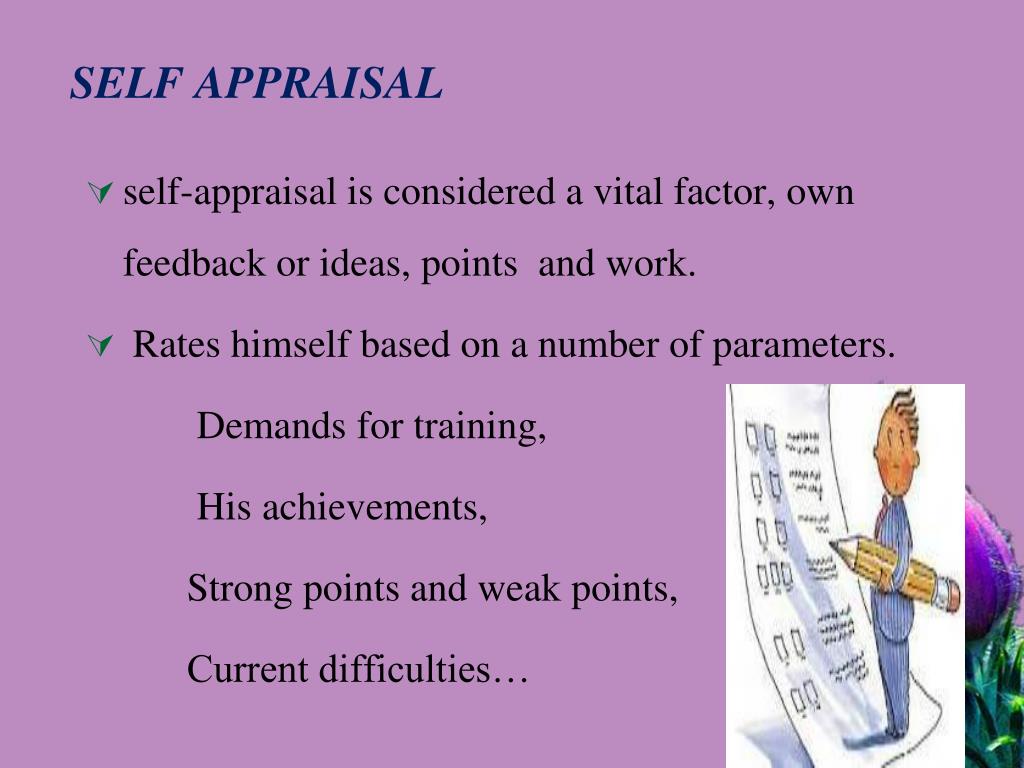 SELF APPRAISAL

self-appraisal is considered a vital factor, own feedback or ideas, points and work.

Rates himself based on a number of parameters.

Demands for training,

His achievements,

Strong points and weak points,

Current difficulties…